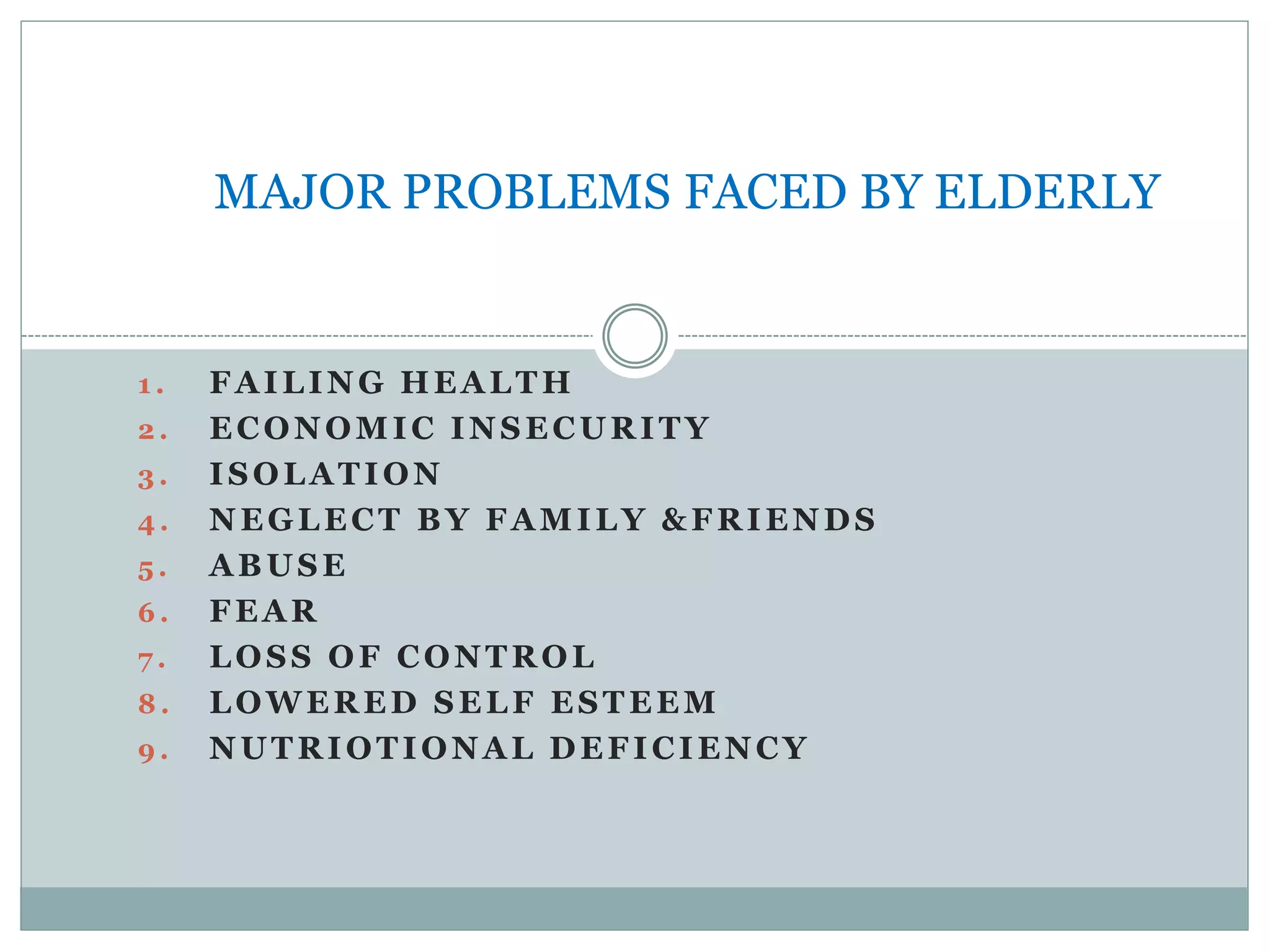 MAJOR PROBLEMS FACED BY ELDERLY

1. FAILING HEALTH
2. ECONOMIC INSECURITY
3. ISOLATION
4. NEGLECT BY FAMILY &FRIENDS
5. ABUSE
6. FEAR
7. LOSS OF CONTROL
8. LOWERED SELF ESTEEM
9. NUTRIOTIONAL DEFICIENCY